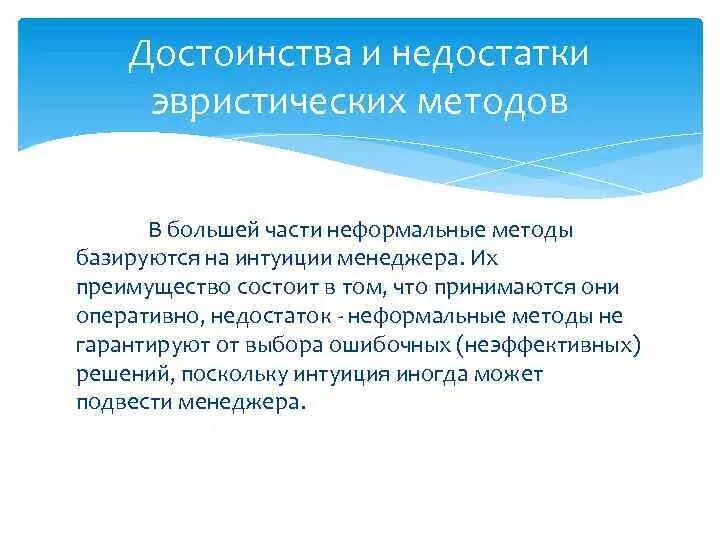 Достоинства и недостатки эвристических методов

В большей части неформальные методы базируются на интуиции менеджера. Их преимущество состоит в том, что принимаются они оперативно, недостаток - неформальные методы не гарантируют от выбора ошибочных (неэффективных) решений, поскольку интуиция иногда может подвести менеджера.